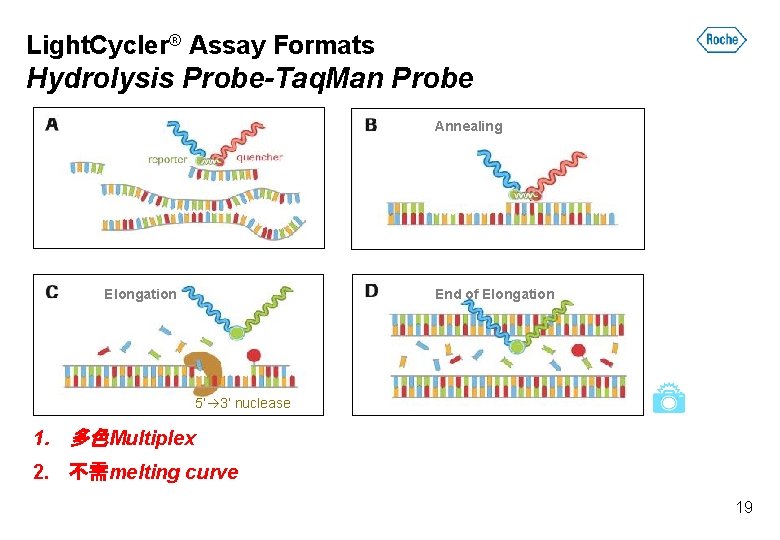 LightCycler® Assay Formats
Hydrolysis Probe-TaqMan Probe

Roche

A
reporter
quencher

B
Annealing

C
Elongation
5'→3' nuclease

D
End of Elongation

1. 多色Multiplex
2. 不需melting curve

19